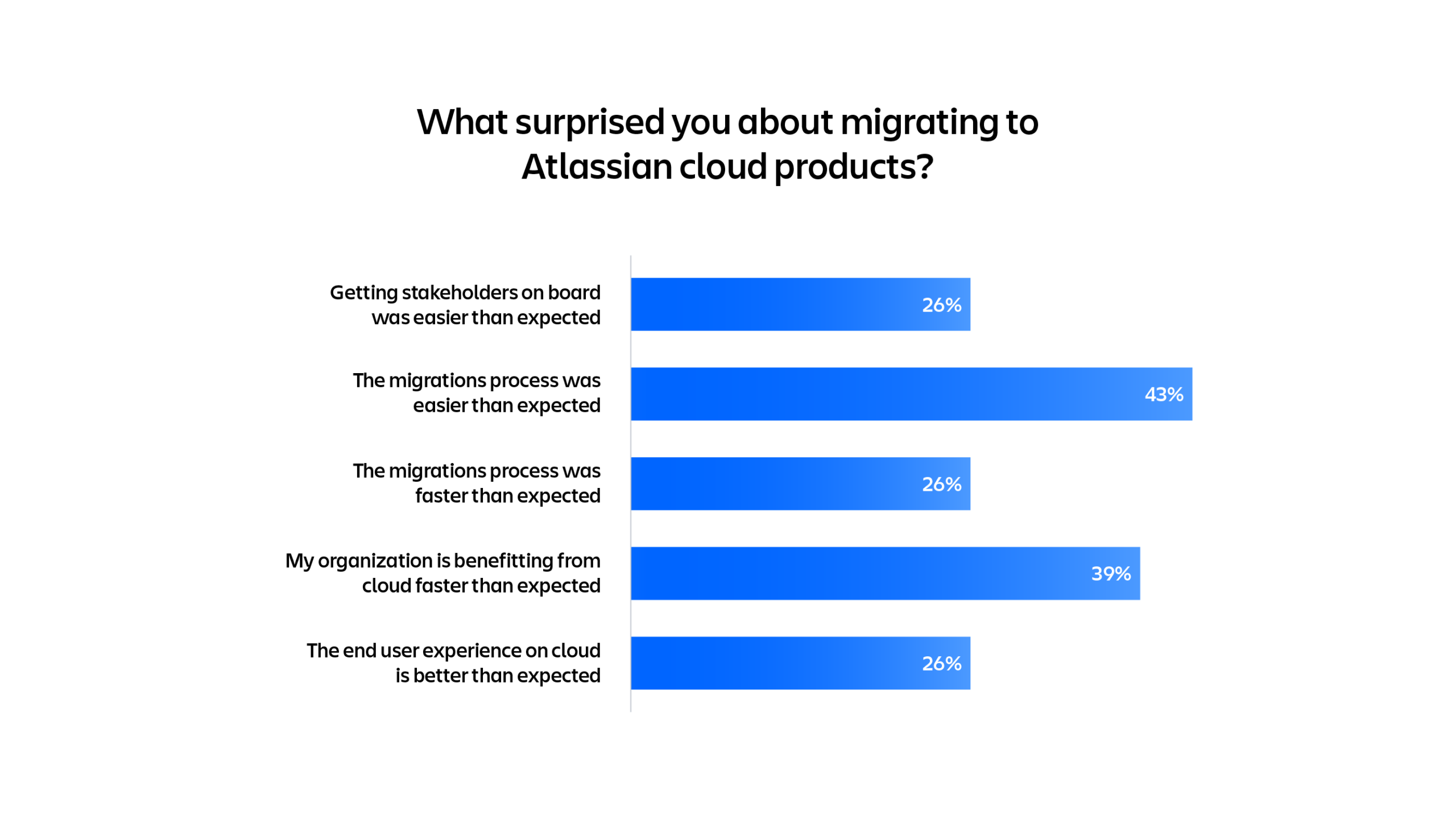 What surprised you about migrating to Atlassian cloud products?

Getting stakeholders on board was easier than expected
26%

The migrations process was easier than expected
43%

The migrations process was faster than expected
26%

My organization is benefitting from cloud faster than expected
39%

The end user experience on cloud is better than expected
26%